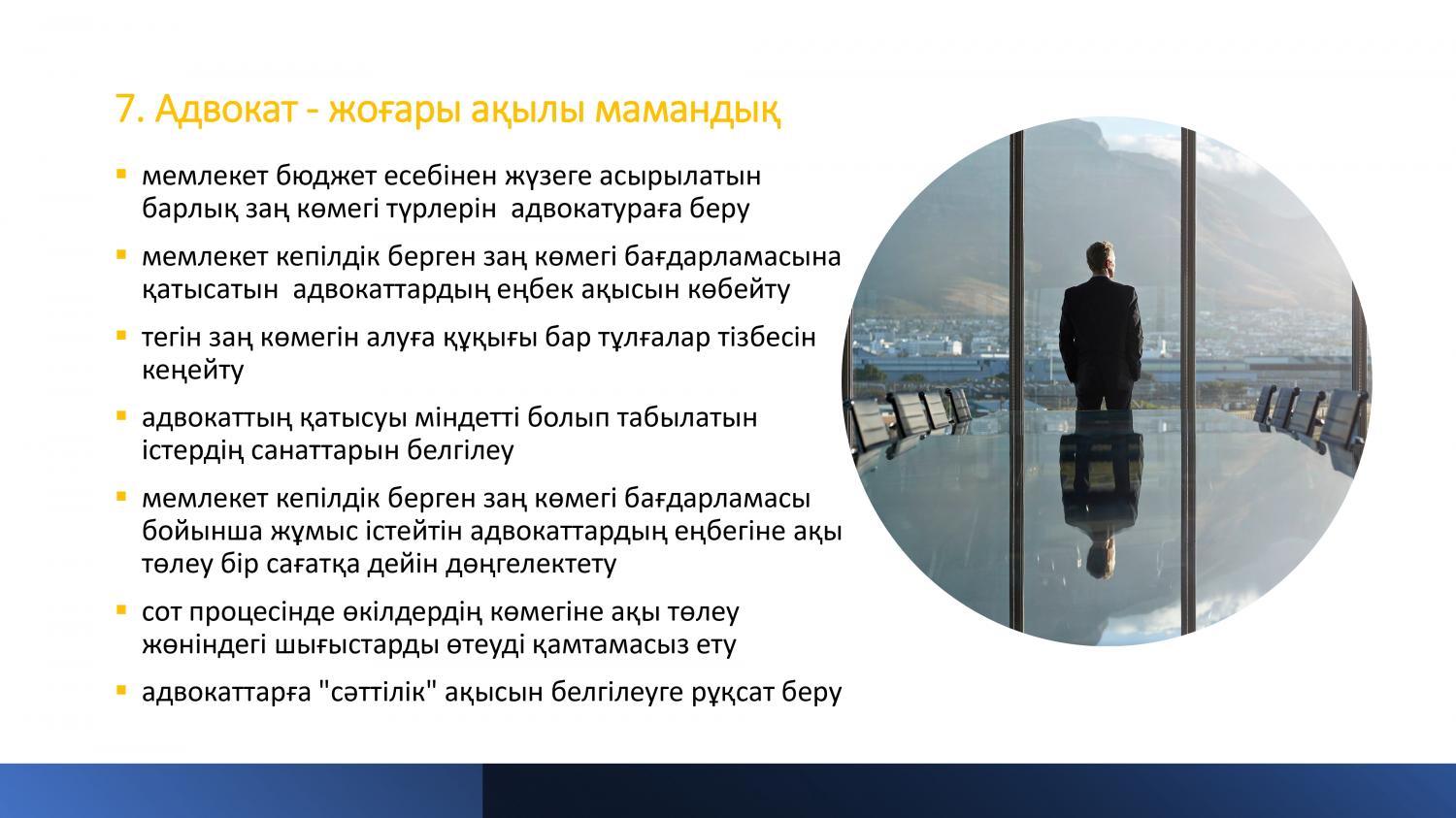 7. Адвокат - жоғары ақылы мамандық

▪ мемлекет бюджет есебінен жүзеге асырылатын барлық заң көмегі түрлерін адвокатураға беру

▪ мемлекет кепілдік берген заң көмегі бағдарламасына қатысатын адвокаттардың еңбек ақысын көбейту

▪ тегін заң көмегін алуға құқығы бар тұлғалар тізбесін кеңейту

▪ адвокаттың қатысуы міндетті болып табылатын істердің санаттарын белгілеу

▪ мемлекет кепілдік берген заң көмегі бағдарламасы бойынша жұмыс істейтін адвокаттардың еңбегіне ақы төлеу бір сағатқа дейін дөңгелектету

▪ сот процесінде өкілдердің көмегіне ақы төлеу жөніндегі шығыстарды өтеуді қамтамасыз ету

▪ адвокаттарға "сәттілік" ақысын белгілеуге рұқсат беру